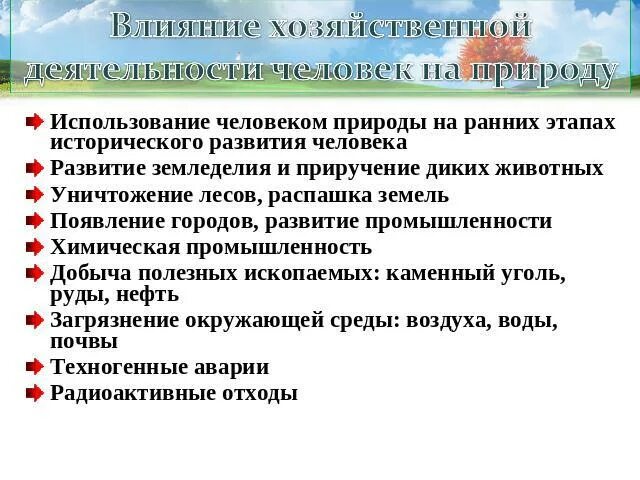 Влияние хозяйственной деятельности человек на природу

Использование человеком природы на ранних этапах исторического развития человека
Развитие земледелия и приручение диких животных
Уничтожение лесов, распашка земель
Появление городов, развитие промышленности
Химическая промышленность
Добыча полезных ископаемых: каменный уголь, руды, нефть
Загрязнение окружающей среды: воздуха, воды, почвы
Техногенные аварии
Радиоактивные отходы